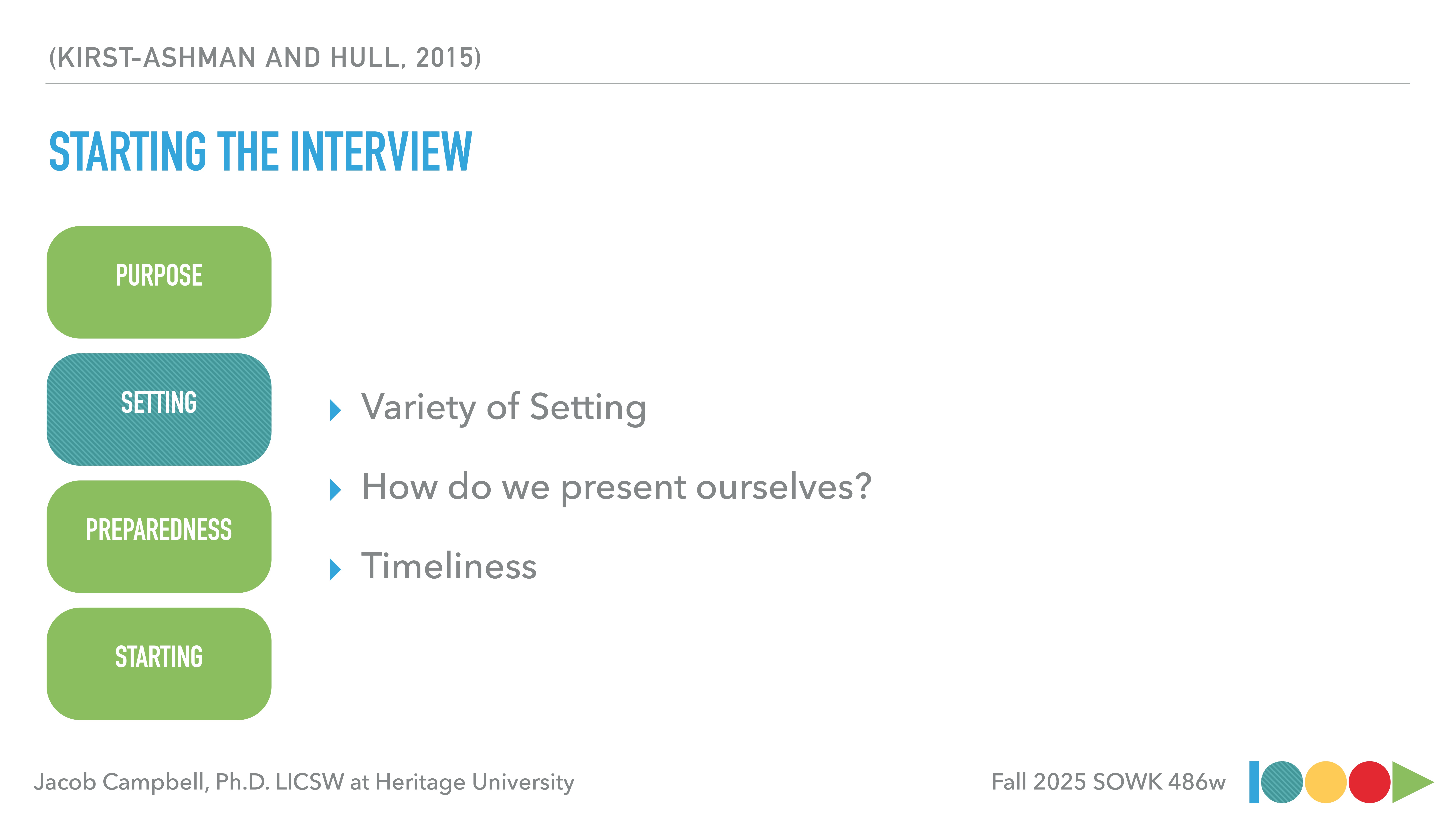 (KIRST-ASHMAN AND HULL, 2015)

STARTING THE INTERVIEW

PURPOSE

SETTING

PREPAREDNESS

STARTING

Variety of Setting

How do we present ourselves?

Timeliness

Jacob Campbell, Ph.D. LICSW at Heritage University

Fall 2025 SOWK 486w